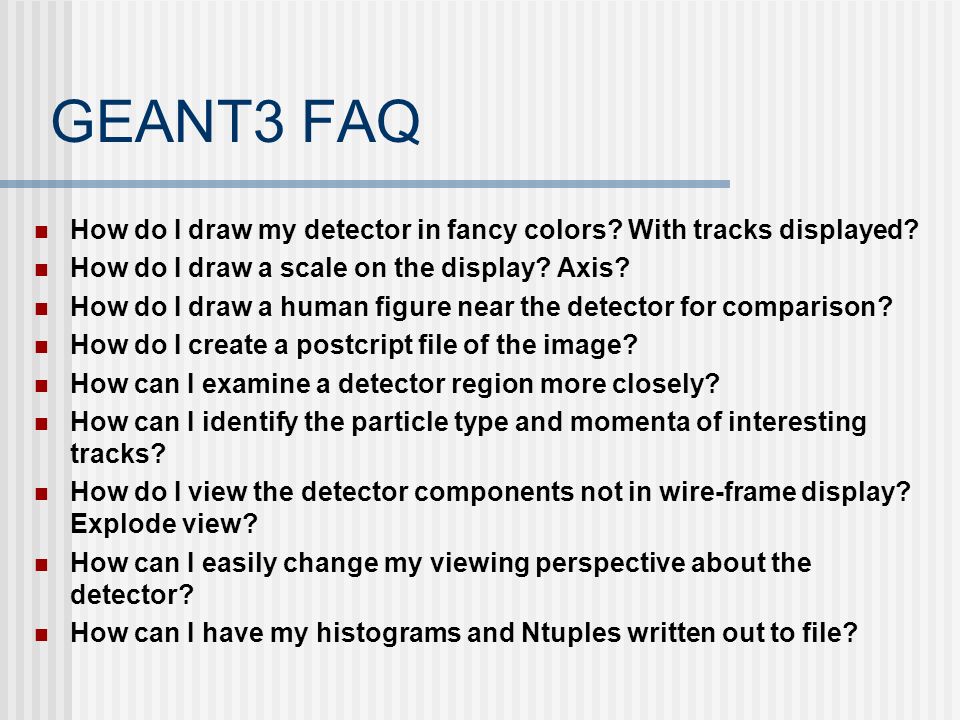 GEANT3 FAQ

- How do I draw my detector in fancy colors? With tracks displayed?
- How do I draw a scale on the display? Axis?
- How do I draw a human figure near the detector for comparison?
- How do I create a postcript file of the image?
- How can I examine a detector region more closely?
- How can I identify the particle type and momenta of interesting tracks?
- How do I view the detector components not in wire-frame display? Explode view?
- How can I easily change my viewing perspective about the detector?
- How can I have my histograms and Ntuples written out to file?